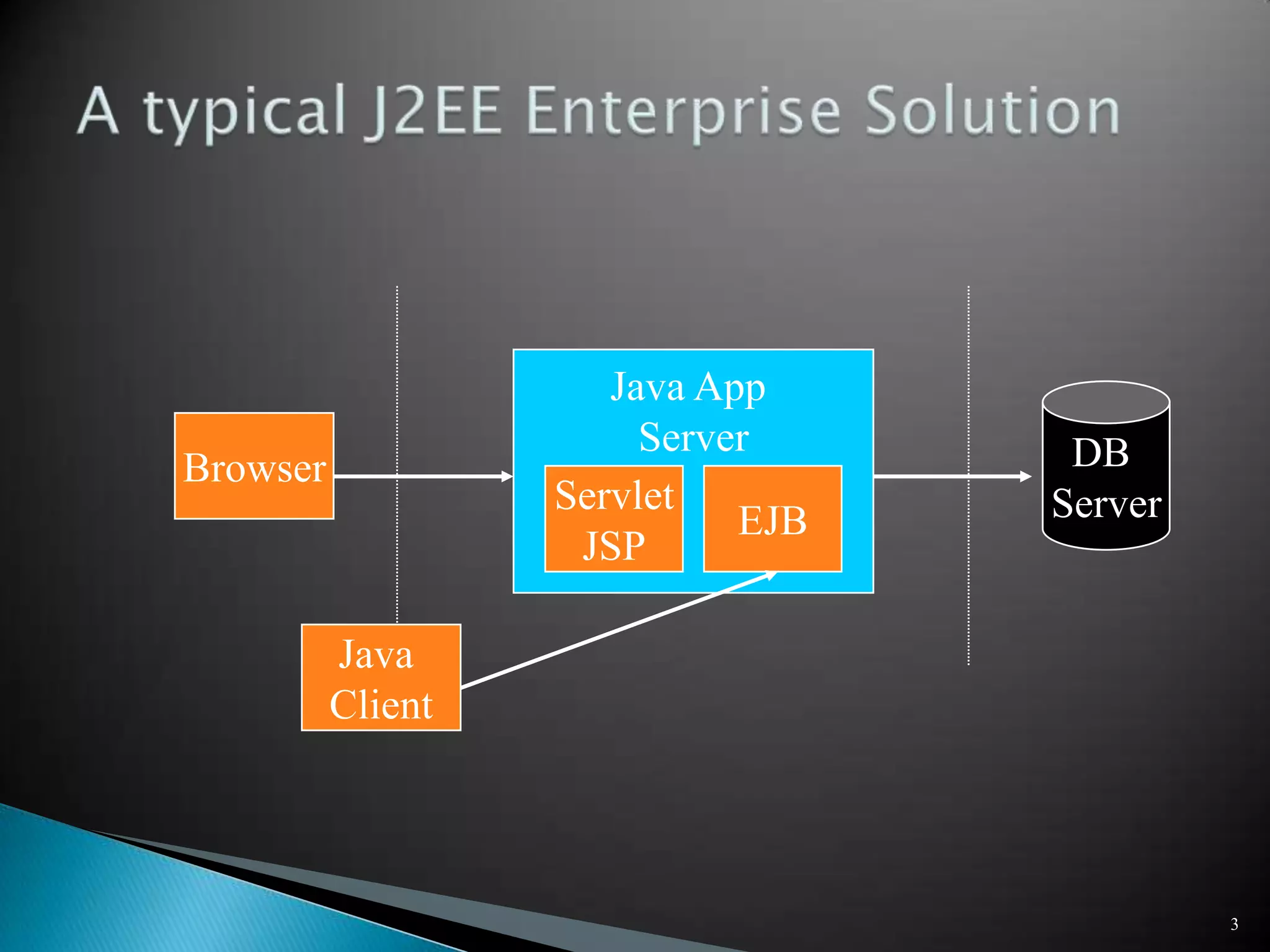 A typical J2EE Enterprise Solution

Browser

Java App Server

Servlet JSP

EJB

DB Server

Java Client

3